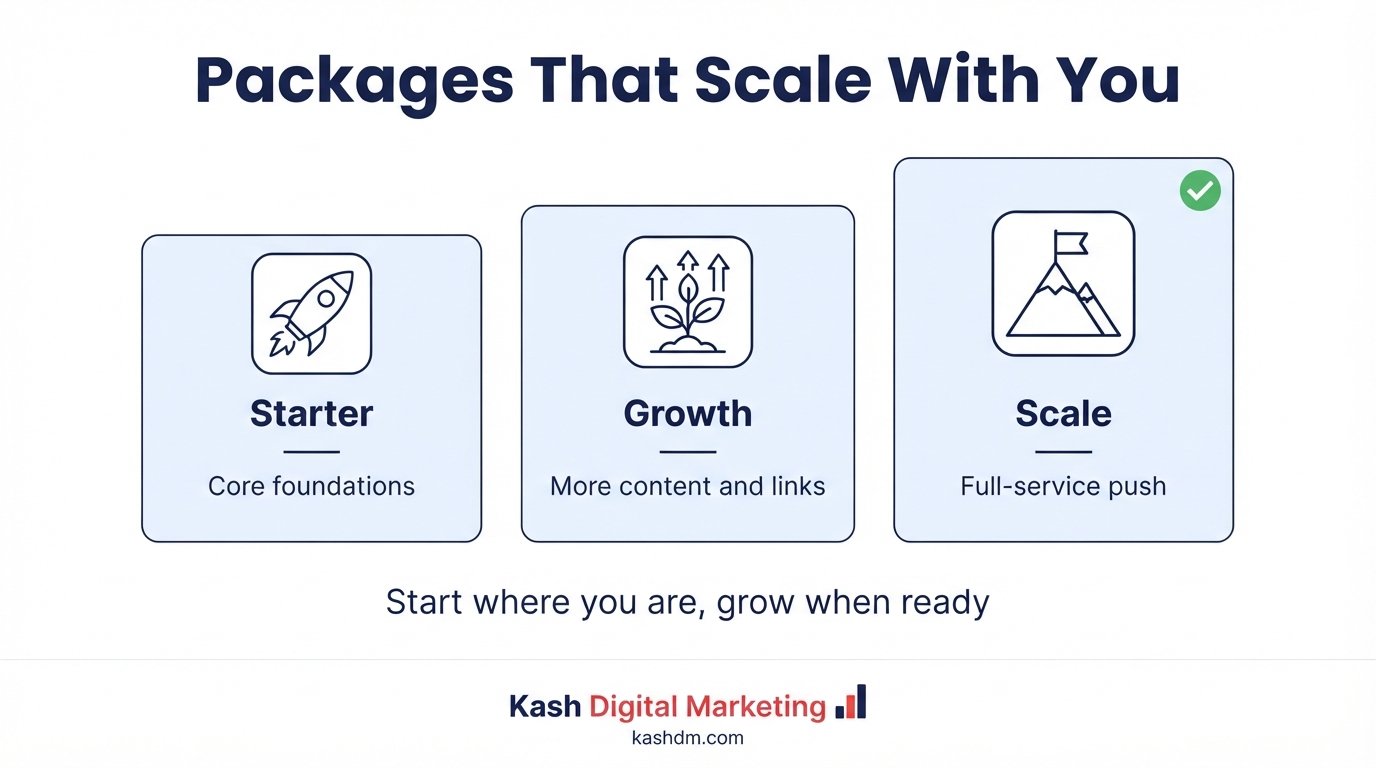 Packages That Scale With You

Starter

Core foundations

Growth

More content and links

Scale

Full-service push

Start where you are, grow when ready

Kash Digital Marketing

kashdm.com